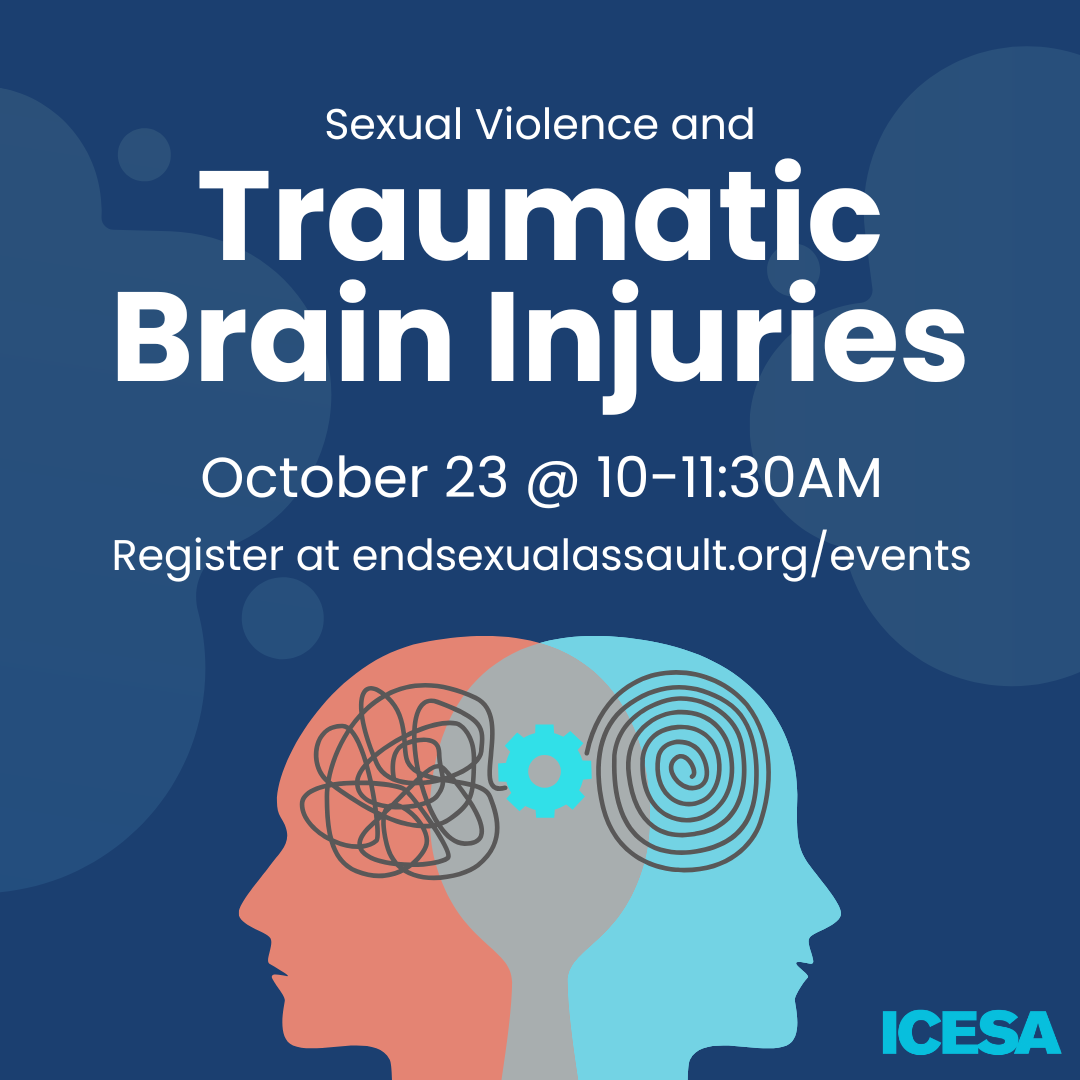 Sexual Violence and

Traumatic Brain Injuries

October 23 @ 10-11:30AM

Register at endsexualassault.org/events

ICESA